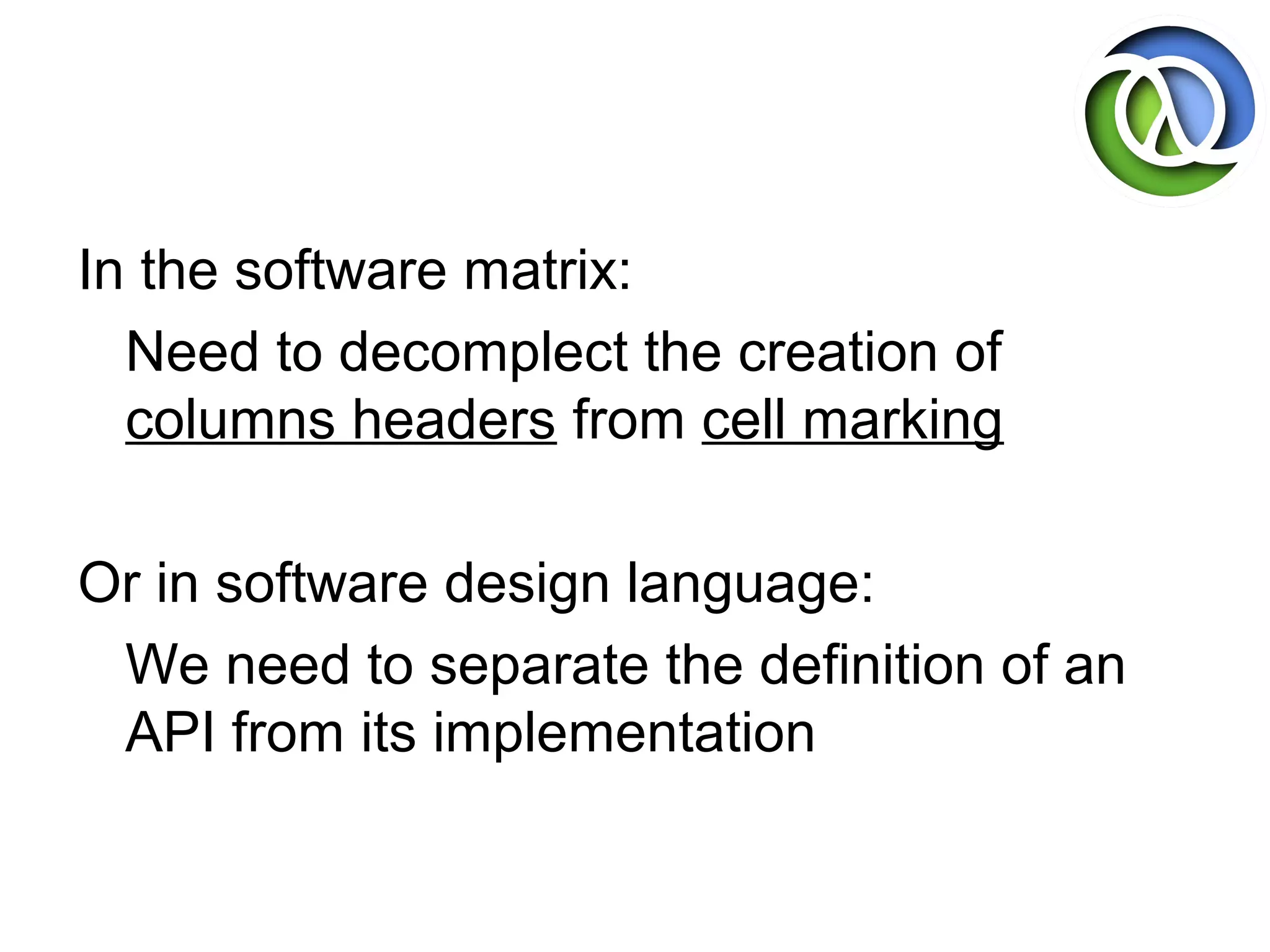 In the software matrix:

Need to decomplect the creation of columns headers from cell marking

Or in software design language:

We need to separate the definition of an API from its implementation